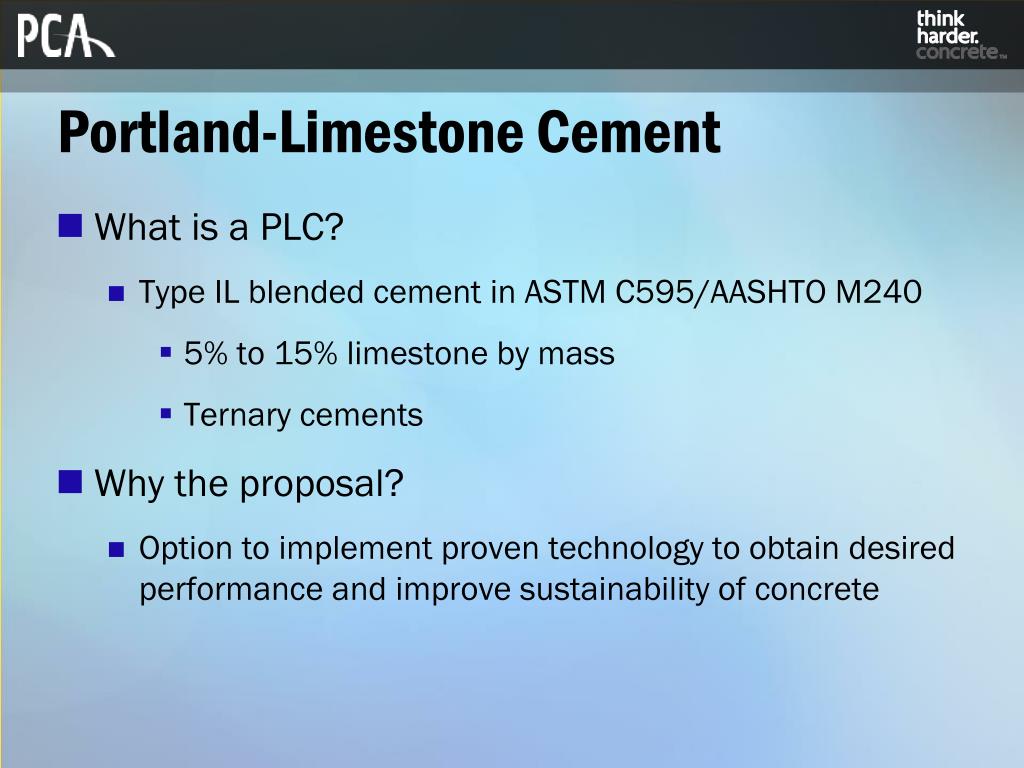 PCA

think
harder.
concrete™

Portland-Limestone Cement

• What is a PLC?

• Type IL blended cement in ASTM C595/AASHTO M240

• 5% to 15% limestone by mass

• Ternary cements

• Why the proposal?

• Option to implement proven technology to obtain desired performance and improve sustainability of concrete